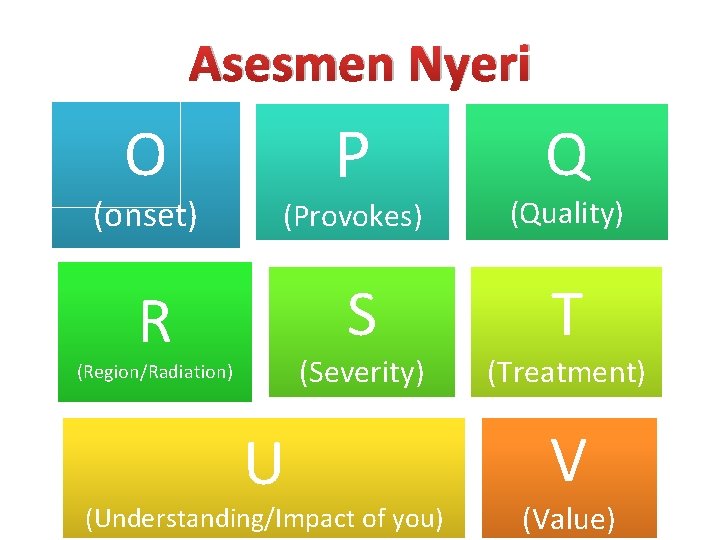 Asesmen Nyeri

O
(onset)

P
(Provokes)

Q
(Quality)

R
(Region/Radiation)

S
(Severity)

T
(Treatment)

U
(Understanding/Impact of you)

V
(Value)